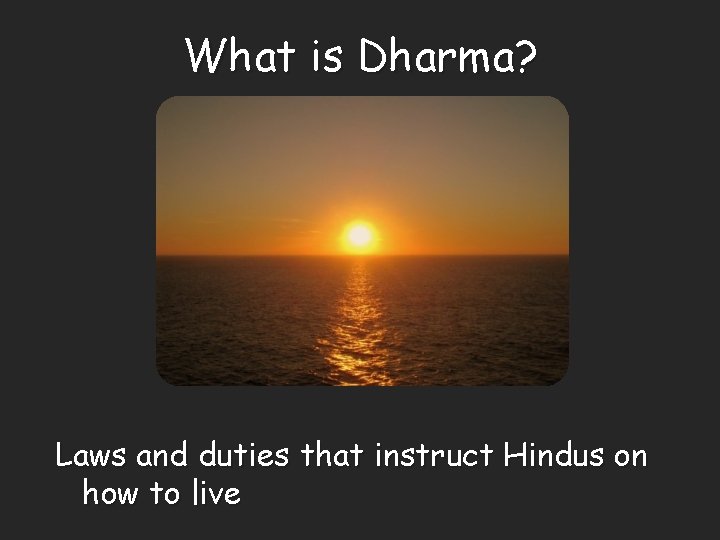 What is Dharma?

Laws and duties that instruct Hindus on how to live